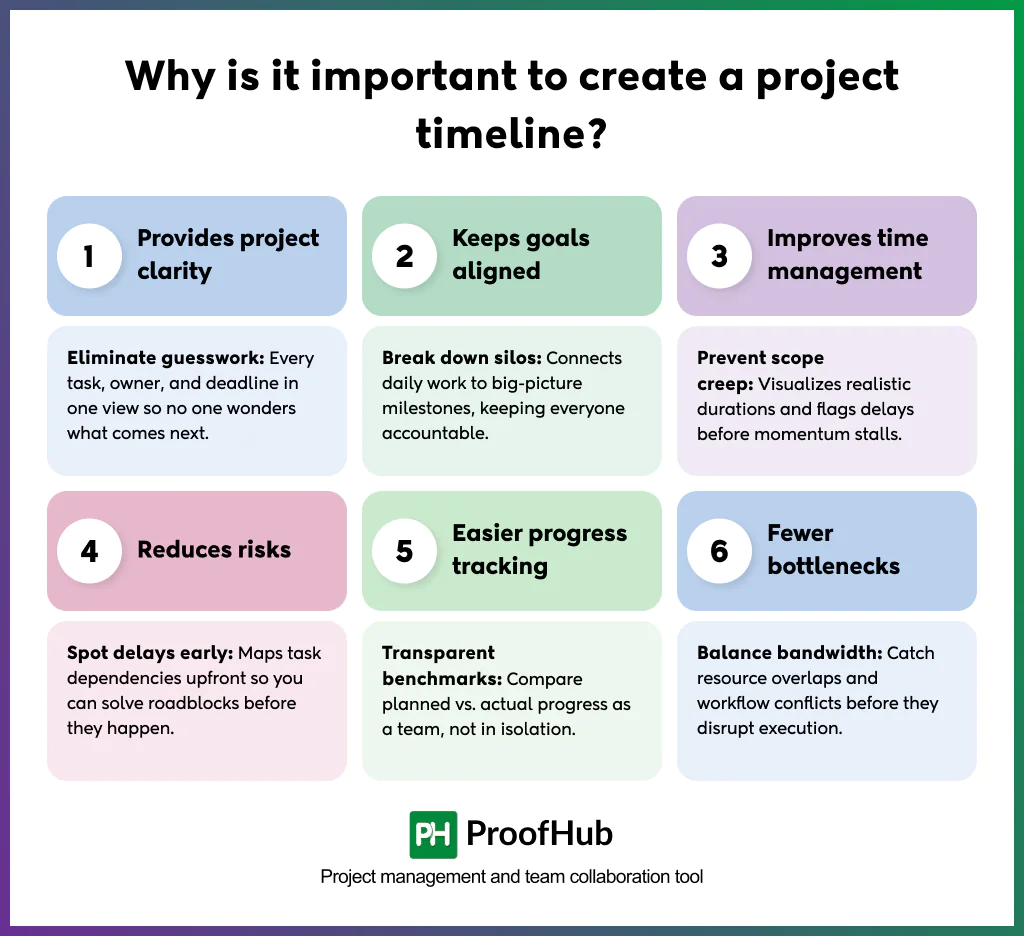 Why is it important to create a project timeline?

1 Provides project clarity

Eliminate guesswork: Every task, owner, and deadline in one view so no one wonders what comes next.

2 Keeps goals aligned

Break down silos: Connects daily work to big-picture milestones, keeping everyone accountable.

3 Improves time management

Prevent scope creep: Visualizes realistic durations and flags delays before momentum stalls.

4 Reduces risks

Spot delays early: Maps task dependencies upfront so you can solve roadblocks before they happen.

5 Easier progress tracking

Transparent benchmarks: Compare planned vs. actual progress as a team, not in isolation.

6 Fewer bottlenecks

Balance bandwidth: Catch resource overlaps and workflow conflicts before they disrupt execution.

PH ProofHub

Project management and team collaboration tool